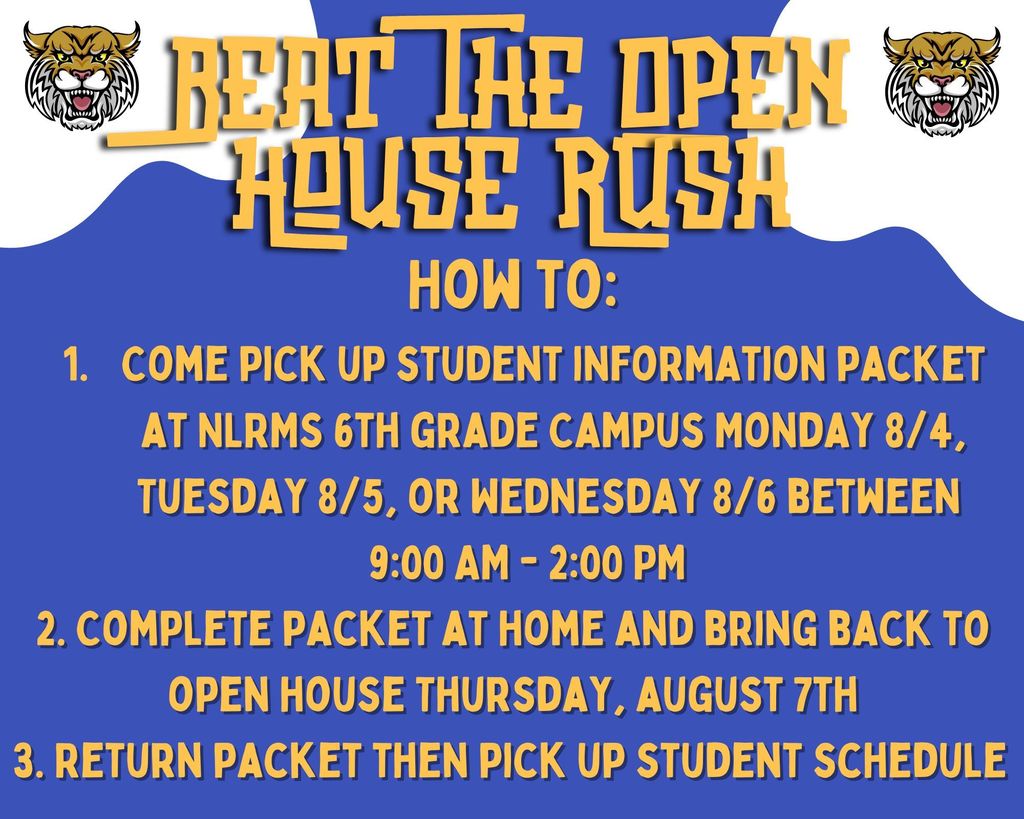 BEAT THE OPEN HOUSE RUSH

HOW TO:

1. COME PICK UP STUDENT INFORMATION PACKET AT NLRMS 6TH GRADE CAMPUS MONDAY 8/4, TUESDAY 8/5, OR WEDNESDAY 8/6 BETWEEN 9:00 AM - 2:00 PM

2. COMPLETE PACKET AT HOME AND BRING BACK TO OPEN HOUSE THURSDAY, AUGUST 7TH

3. RETURN PACKET THEN PICK UP STUDENT SCHEDULE